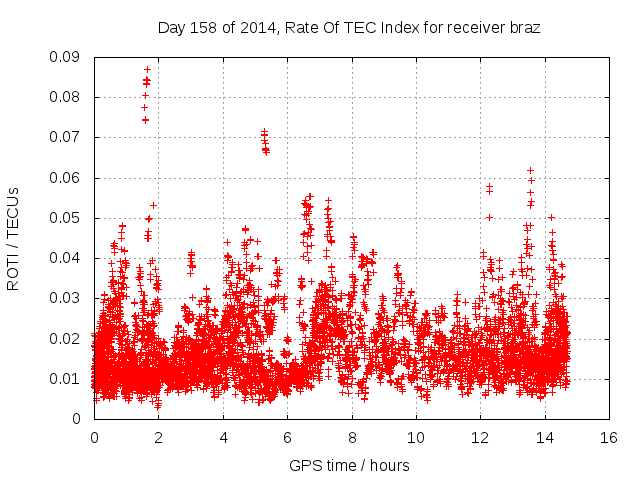 Day 158 of 2014, Rate Of TEC Index for receiver braz

ROTI / TECUs

0.09
0.08
0.07
0.06
0.05
0.04
0.03
0.02
0.01
0

0
2
4
6
8
10
12
14
16

GPS time / hours